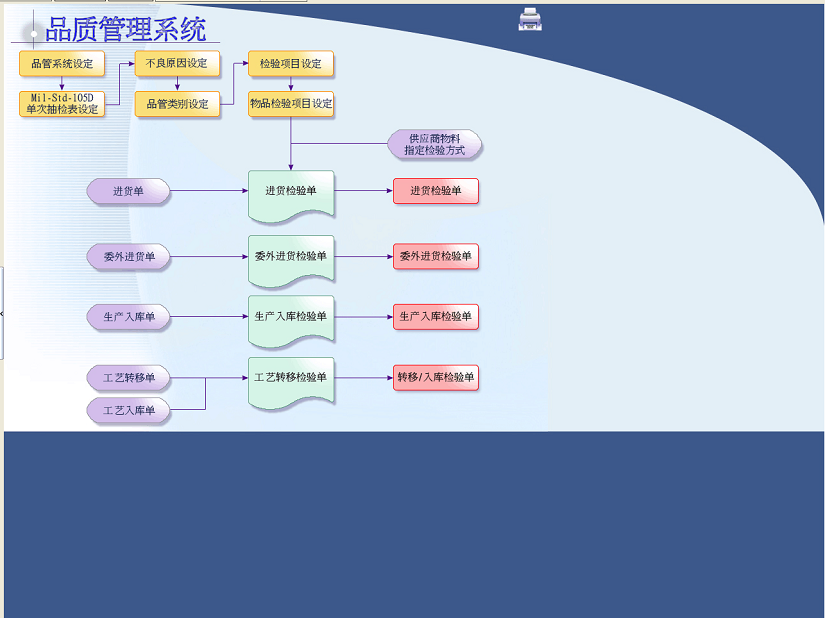 品质管理系统

品管系统设定

Mil-Std-105D
单次抽检表设定

不良原因设定

品管类别设定

检验项目设定

物品检验项目设定

供应商物料
指定检验方式

进货单

进货检验单

进货检验单

委外进货单

委外进货检验单

委外进货检验单

生产入库单

生产入库检验单

生产入库检验单

工艺转移单

工艺入库单

工艺转移检验单

转移/入库检验单